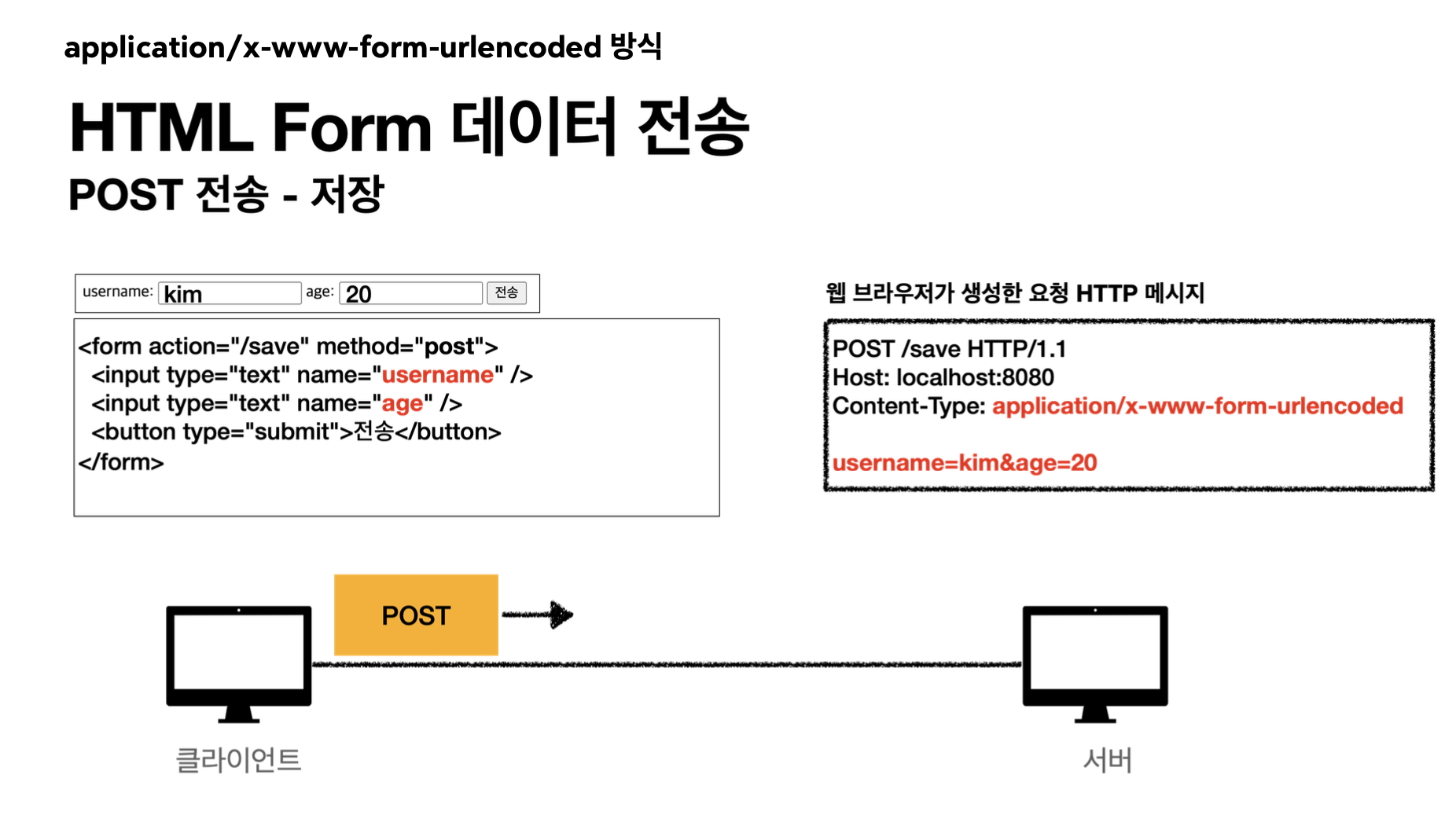 application/x-www-form-urlencoded 방식

HTML Form 데이터 전송

POST 전송 - 저장

username: kim age: 20 전송

<form action="/save" method="post">
<input type="text" name="username" />
<input type="text" name="age" />
<button type="submit">전송</button>
</form>

웹 브라우저가 생성한 요청 HTTP 메시지

POST /save HTTP/1.1
Host: localhost:8080
Content-Type: application/x-www-form-urlencoded

username=kim&age=20

POST

클라이언트

서버